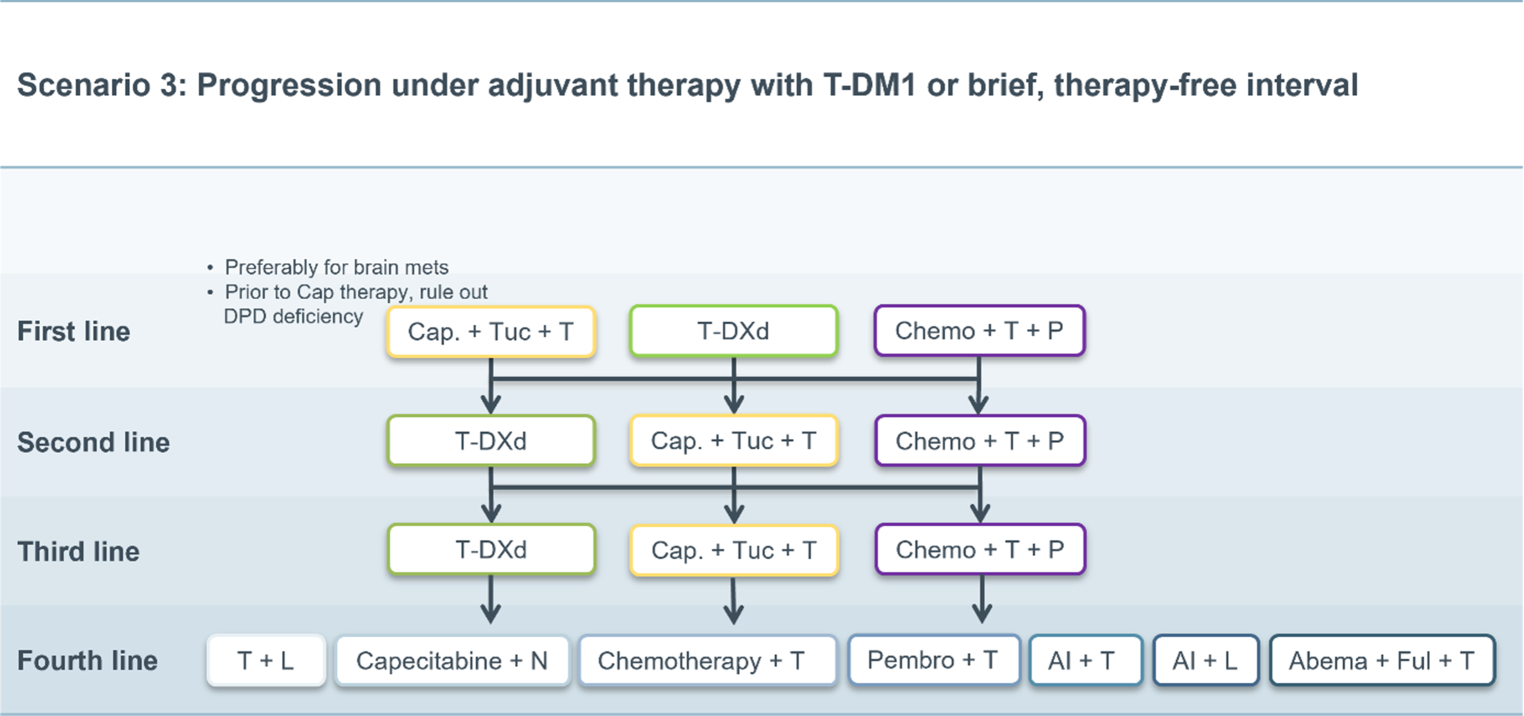 Scenario 3: Progression under adjuvant therapy with T-DM1 or brief, therapy-free interval

• Preferably for brain mets
• Prior to Cap therapy, rule out DPD deficiency

First line
Cap. + Tuc + T
T-DXd
Chemo + T + P

Second line
T-DXd
Cap. + Tuc + T
Chemo + T + P

Third line
T-DXd
Cap. + Tuc + T
Chemo + T + P

Fourth line
T + L
Capecitabine + N
Chemotherapy + T
Pembro + T
AI + T
AI + L
Abema + Ful + T